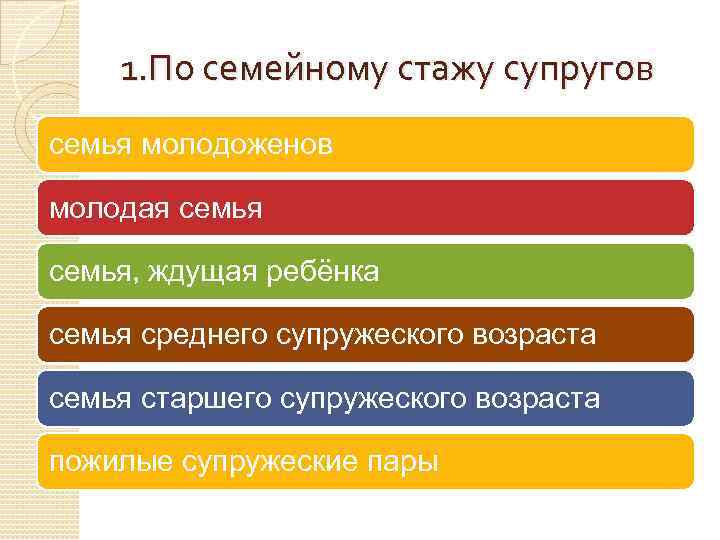 1.По семейному стажу супругов

семья молодоженов

молодая семья

семья, ждущая ребёнка

семья среднего супружеского возраста

семья старшего супружеского возраста

пожилые супружеские пары